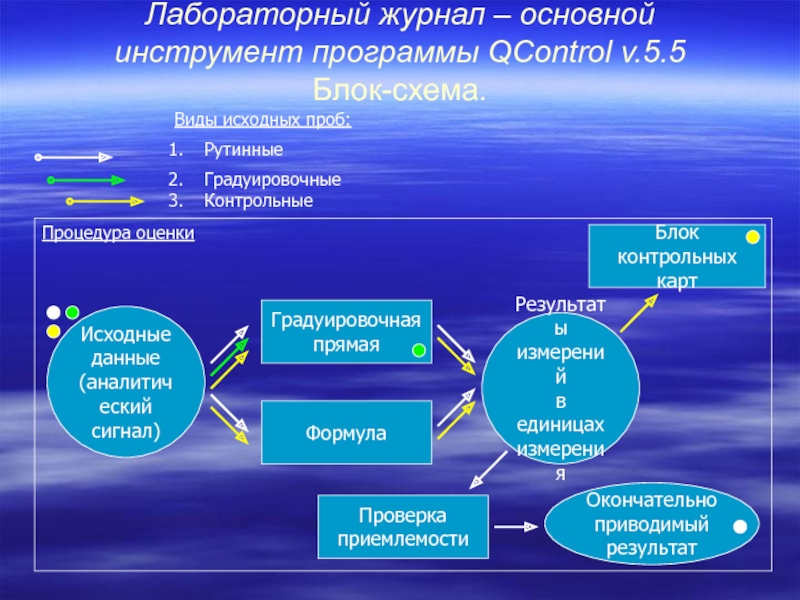 Лабораторный журнал – основной инструмент программы QControl v.5.5
Блок-схема.

Виды исходных проб:
1. Рутинные
2. Градуировочные
3. Контрольные

Процедура оценки

Блок контрольных карт

Исходные данные (аналитич еский сигнал)

Градуировочная прямая

Формула

Результат ы измерени й в единицах измерени я

Проверка приемлемости

Окончательно приводимый результат